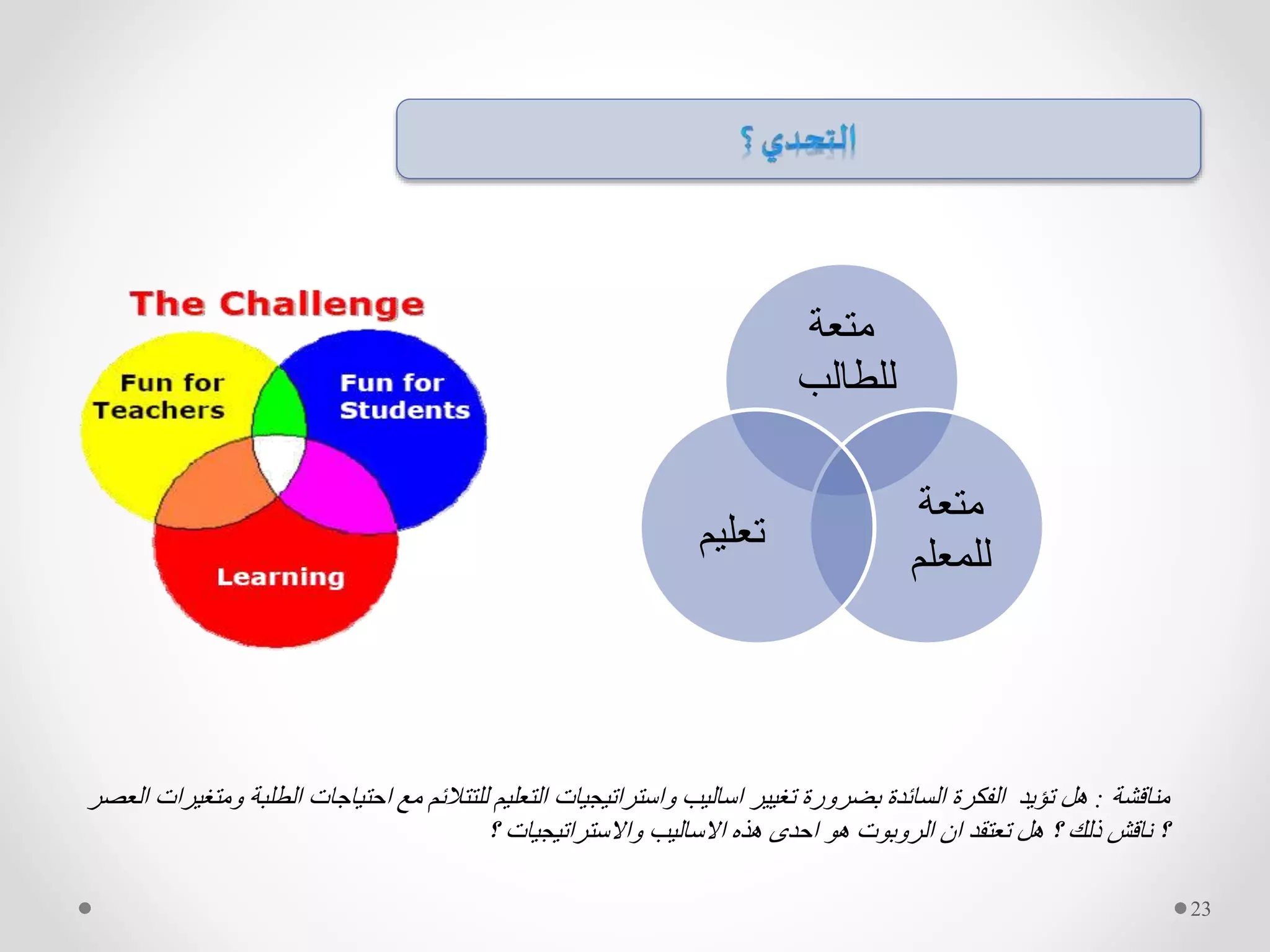 التحدي ؟

The Challenge

Fun for Teachers

Fun for Students

Learning

متعة للطالب

تعليم

متعة للمعلم

مناقشة : هل تؤيد الفكرة السائدة بضرورة تغيير اساليب واستراتيجيات التعليم للتتلائم مع احتياجات الطلبة ومتغيرات العصر ؟ ناقش ذلك ؟ هل تعتقد ان الروبوت هو احدى هذه الاساليب والاستراتيجيات ؟

23